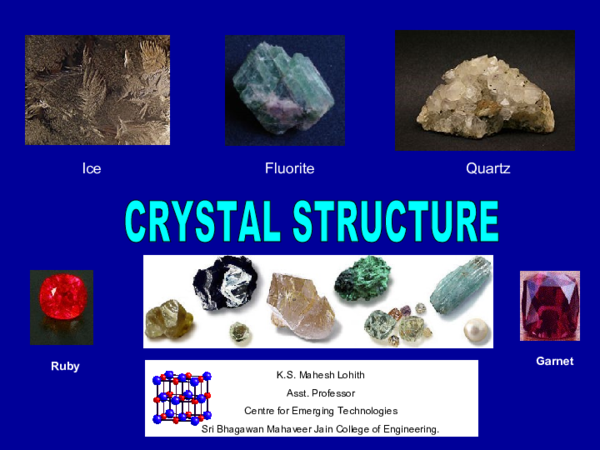 Ice

Fluorite

Quartz

CRYSTAL STRUCTURE

Ruby

Garnet

K.S. Mahesh Lohith

Asst. Professor

Centre for Emerging Technologies

Sri Bhagawan Mahaveer Jain College of Engineering.